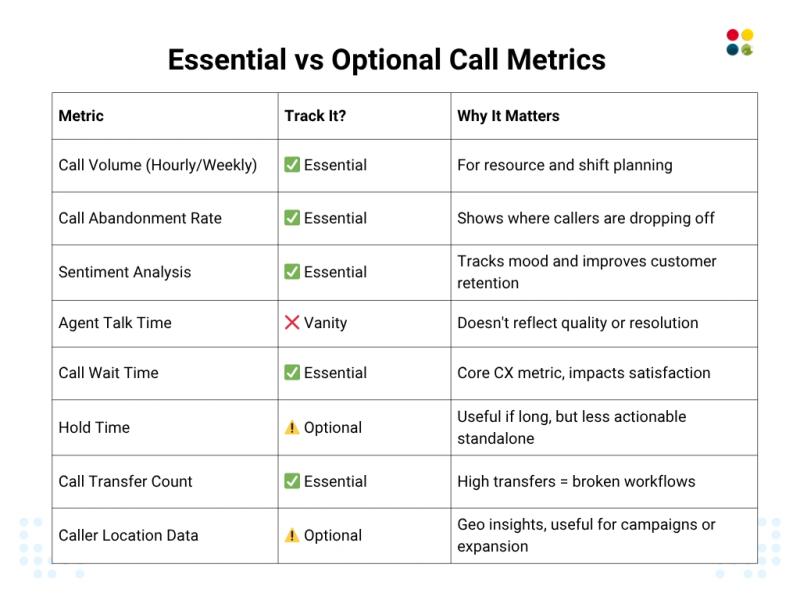 Essential vs Optional Call Metrics

| Metric | Track It? | Why It Matters |
|---|---|---|
| Call Volume (Hourly/Weekly) | ✅ Essential | For resource and shift planning |
| Call Abandonment Rate | ✅ Essential | Shows where callers are dropping off |
| Sentiment Analysis | ✅ Essential | Tracks mood and improves customer retention |
| Agent Talk Time | ❌ Vanity | Doesn't reflect quality or resolution |
| Call Wait Time | ✅ Essential | Core CX metric, impacts satisfaction |
| Hold Time | ⚠️ Optional | Useful if long, but less actionable standalone |
| Call Transfer Count | ✅ Essential | High transfers = broken workflows |
| Caller Location Data | ⚠️ Optional | Geo insights, useful for campaigns or expansion |